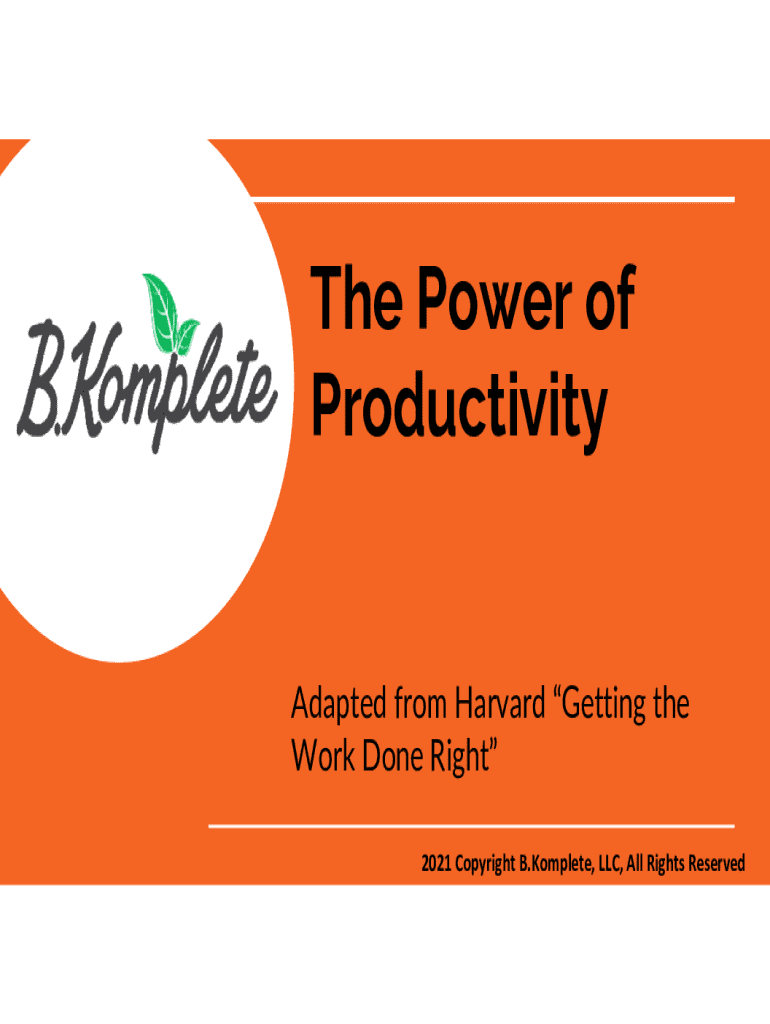 B.Komplete

The Power of Productivity

Adapted from Harvard “Getting the Work Done Right”

2021 Copyright B.Komplete, LLC, All Rights Reserved